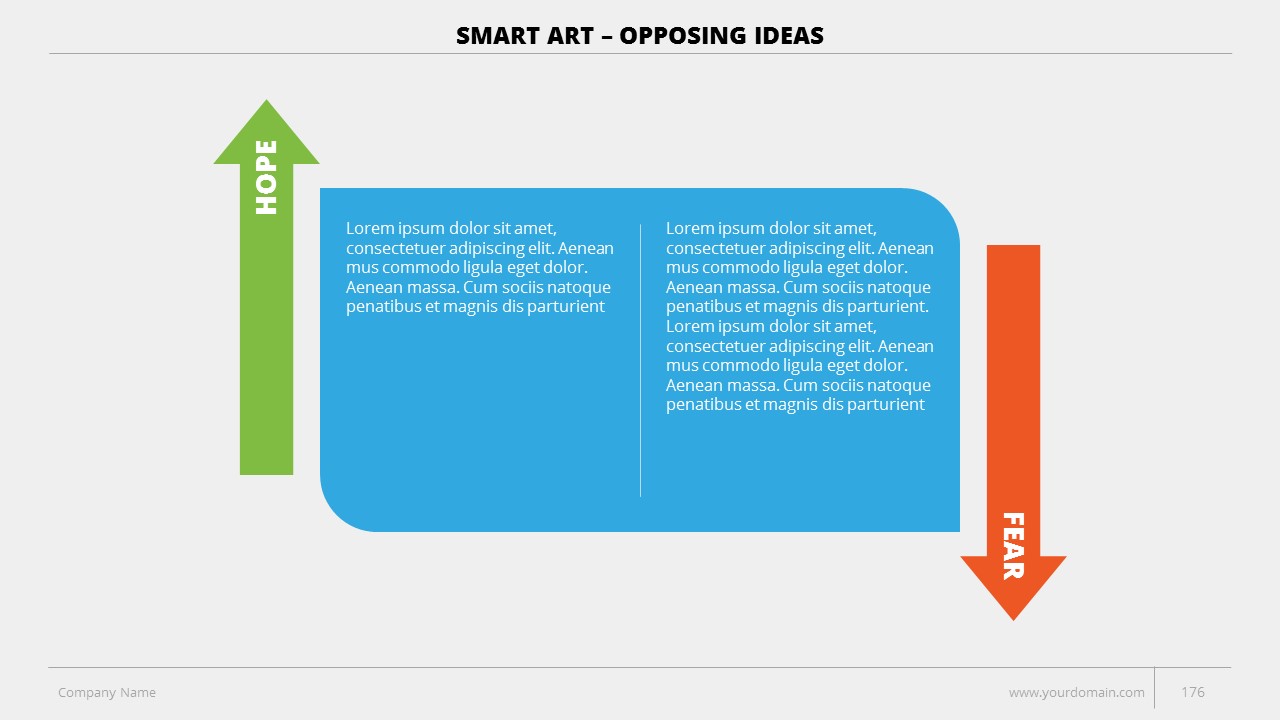 SMART ART – OPPOSING IDEAS

HOPE

Lorem ipsum dolor sit amet, consectetuer adipiscing elit. Aenean mus commodo ligula eget dolor. Aenean massa. Cum sociis natoque penatibus et magnis dis parturient

Lorem ipsum dolor sit amet, consectetuer adipiscing elit. Aenean mus commodo ligula eget dolor. Aenean massa. Cum sociis natoque penatibus et magnis dis parturient. Lorem ipsum dolor sit amet, consectetuer adipiscing elit. Aenean mus commodo ligula eget dolor. Aenean massa. Cum sociis natoque penatibus et magnis dis parturient

FEAR

Company Name

www.yourdomain.com

176